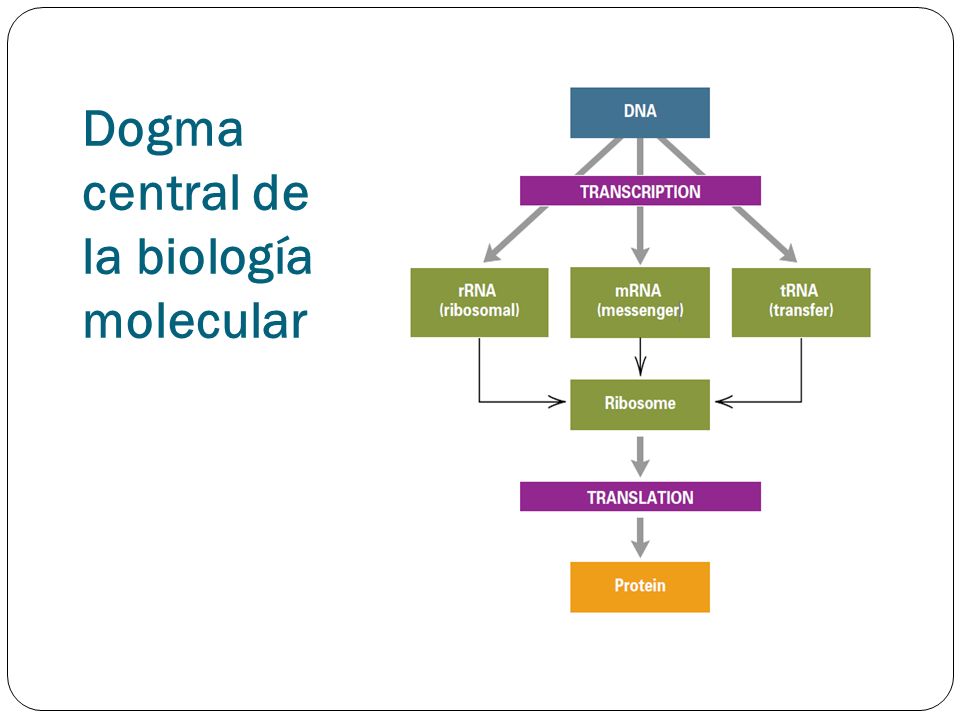 Dogma central de la biología molecular

DNA

TRANSCRIPTION

rRNA
(ribosomal)

mRNA
(messenger)

tRNA
(transfer)

Ribosome

TRANSLATION

Protein